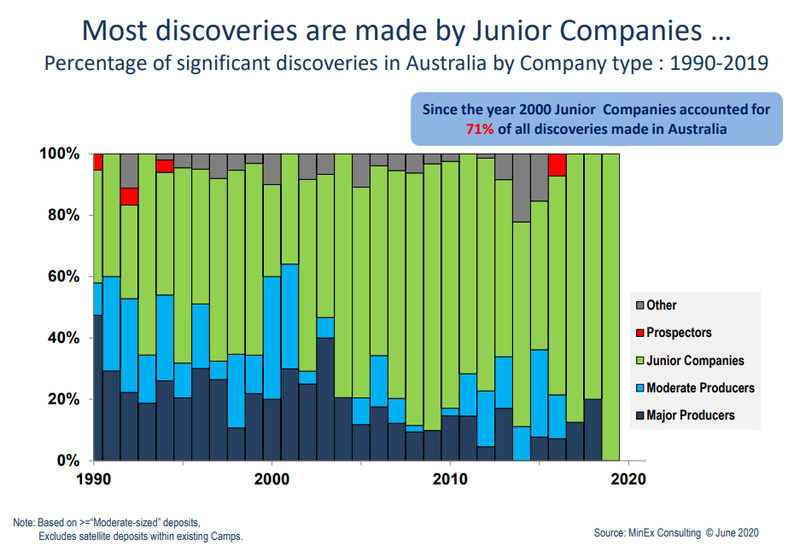 Most discoveries are made by Junior Companies …
Percentage of significant discoveries in Australia by Company type : 1990-2019

Since the year 2000 Junior Companies accounted for 71% of all discoveries made in Australia

100%
80%
60%
40%
20%
0%

1990
2000
2010
2020

Other
Prospectors
Junior Companies
Moderate Producers
Major Producers

Note: Based on >="Moderate-sized" deposits,
Excludes satellite deposits within existing Camps.

Source: MinEx Consulting © June 2020